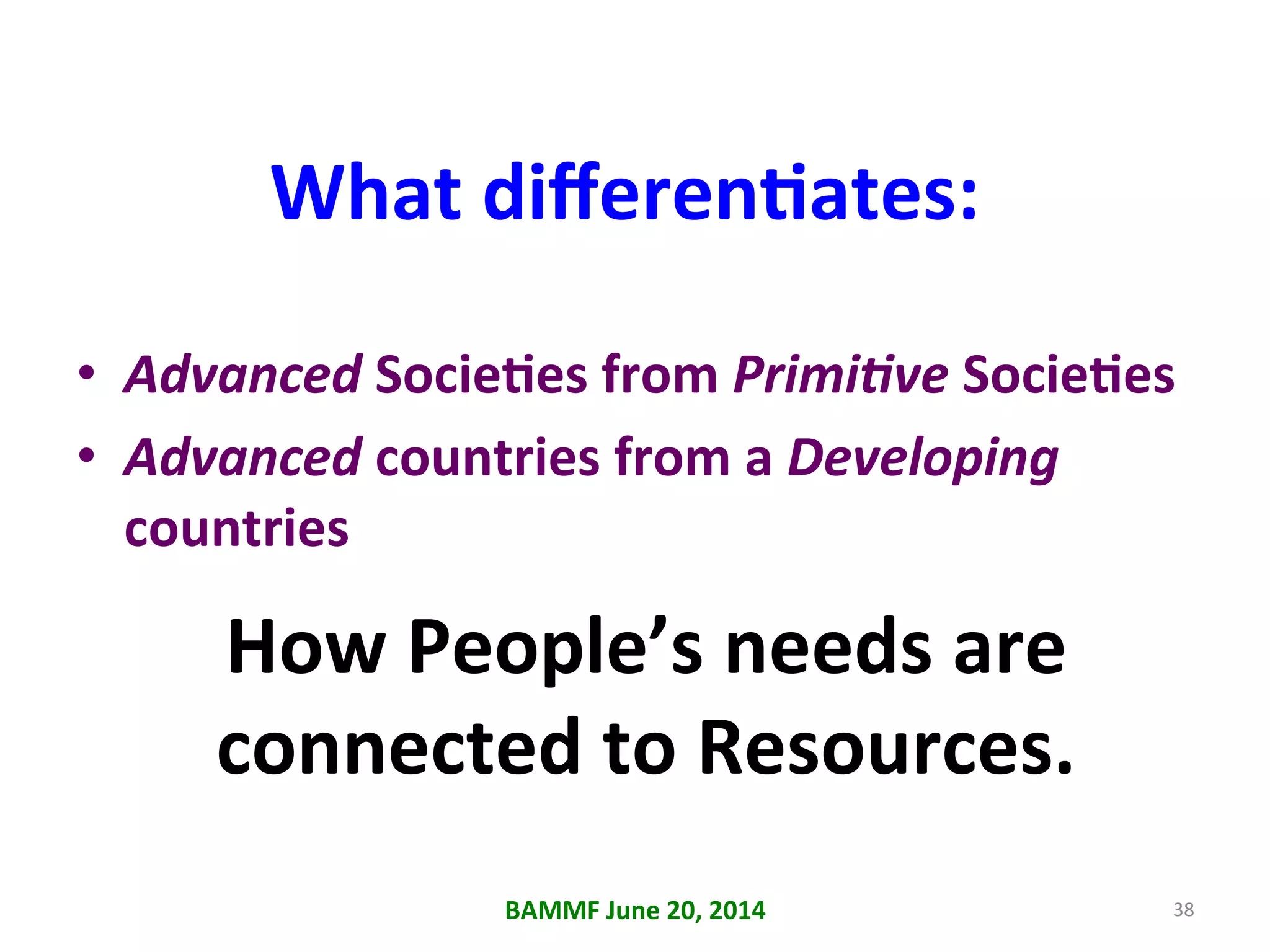 What differentiates:

• Advanced Societies from Primitive Societies
• Advanced countries from a Developing countries

How People's needs are connected to Resources.

BAMMF June 20, 2014

38